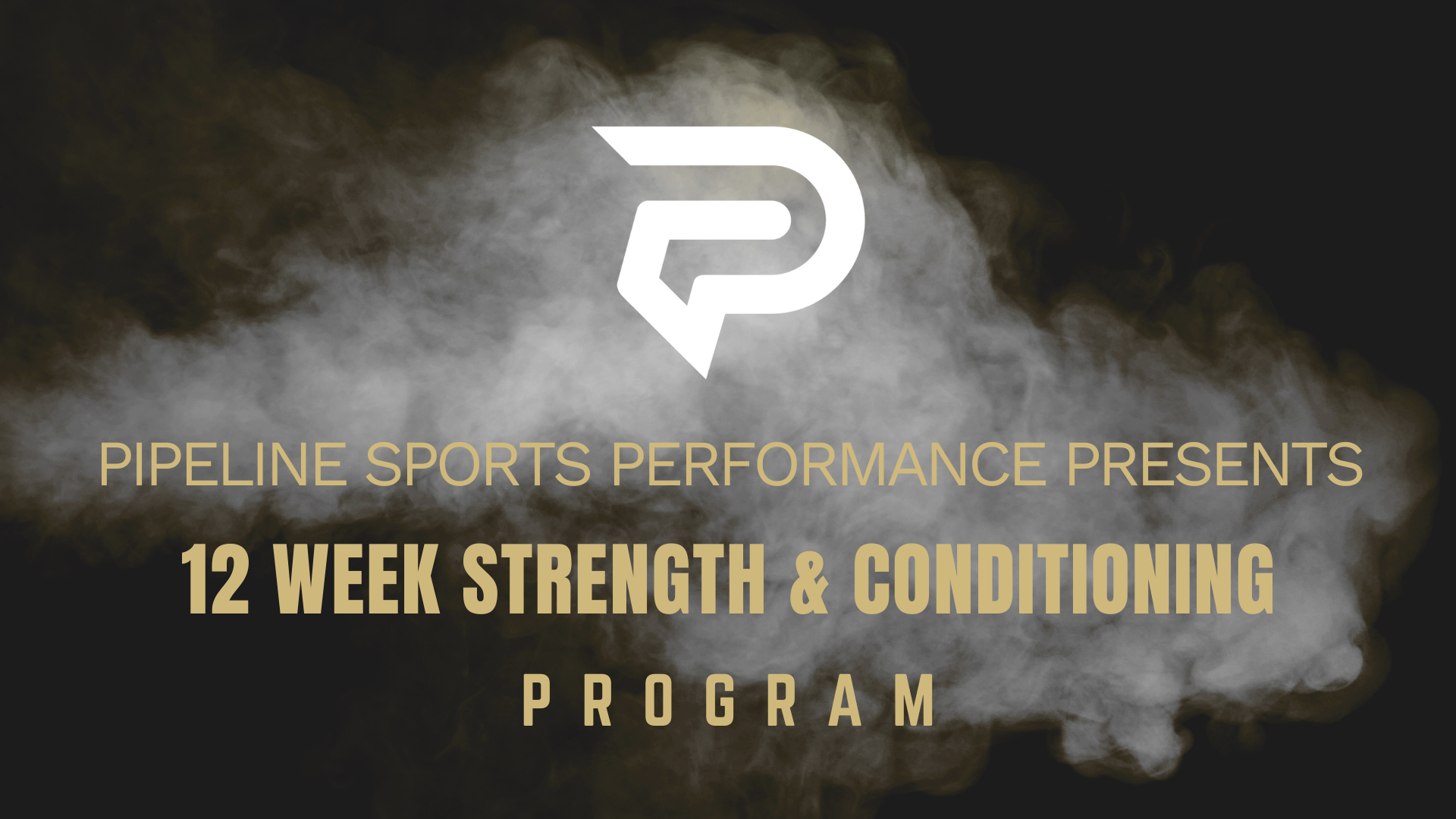 PIPELINE SPORTS PERFORMANCE PRESENTS

12 WEEK STRENGTH & CONDITIONING

PROGRAM